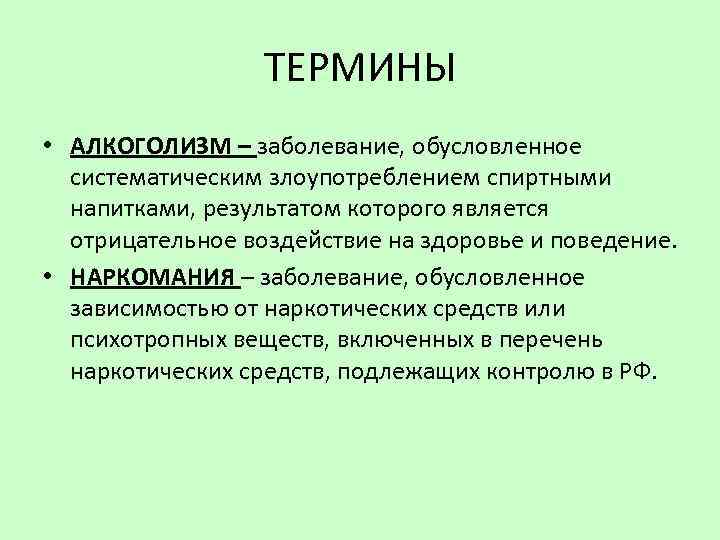 ТЕРМИНЫ

• АЛКОГОЛИЗМ – заболевание, обусловленное систематическим злоупотреблением спиртными напитками, результатом которого является отрицательное воздействие на здоровье и поведение.

• НАРКОМАНИЯ – заболевание, обусловленное зависимостью от наркотических средств или психотропных веществ, включенных в перечень наркотических средств, подлежащих контролю в РФ.